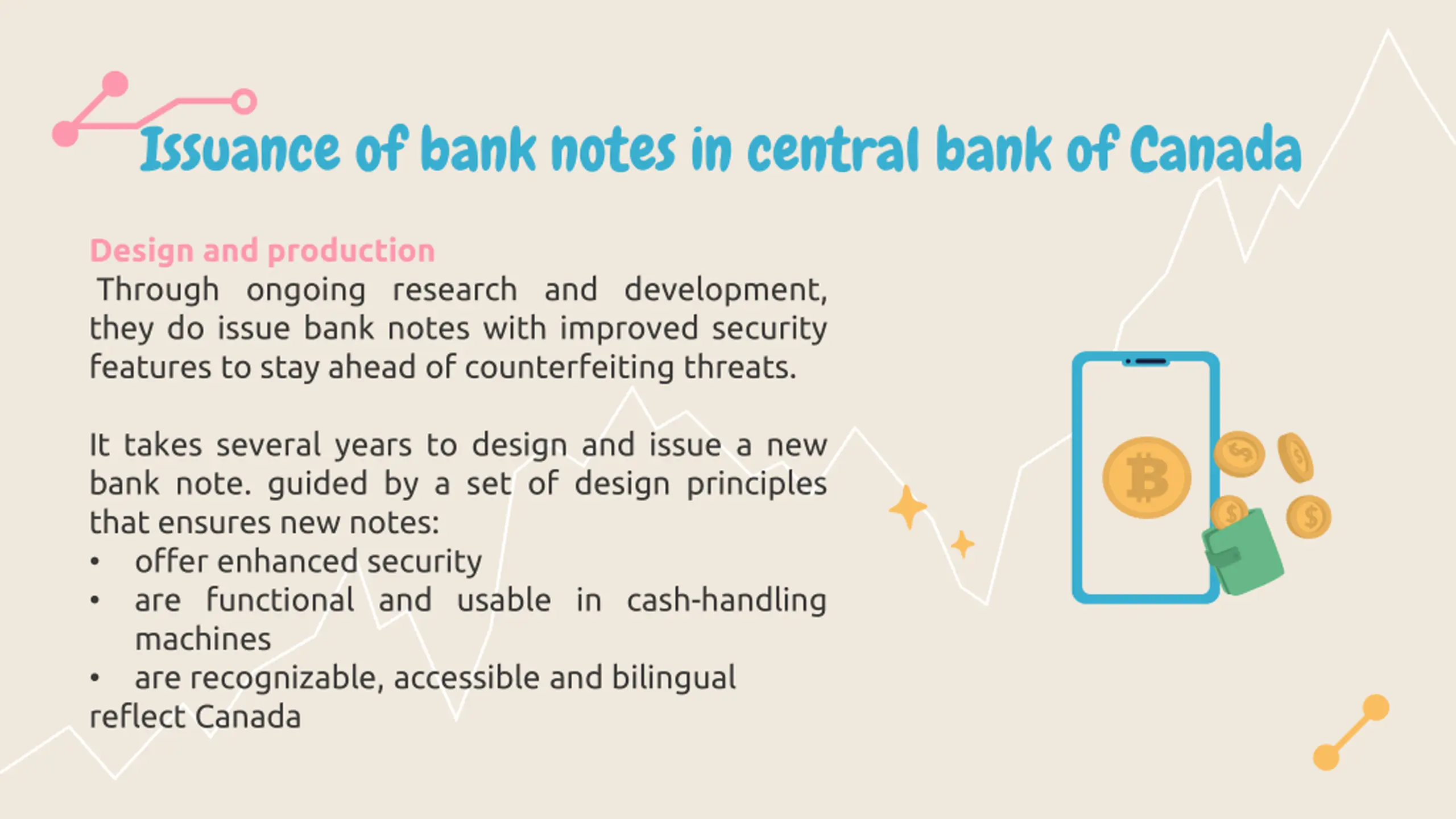 Issuance of bank notes in central bank of Canada

Design and production

Through ongoing research and development, they do issue bank notes with improved security features to stay ahead of counterfeiting threats.

It takes several years to design and issue a new bank note. guided by a set of design principles that ensures new notes:
• offer enhanced security
• are functional and usable in cash-handling machines
• are recognizable, accessible and bilingual
reflect Canada